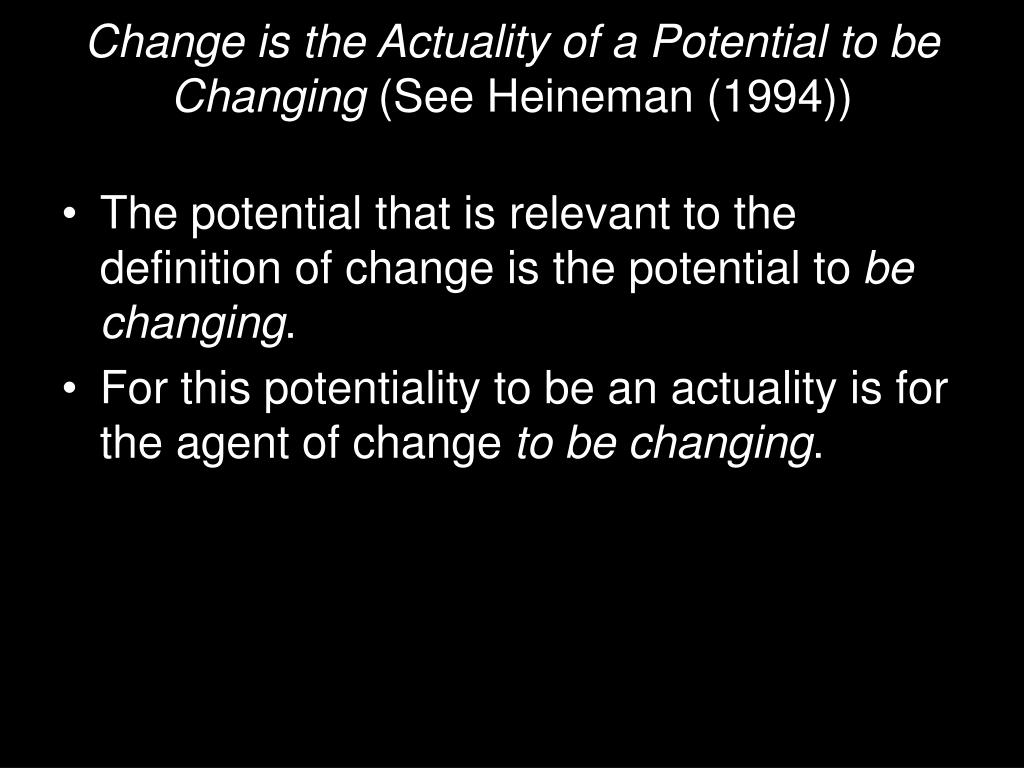 Change is the Actuality of a Potential to be Changing (See Heineman (1994))

• The potential that is relevant to the definition of change is the potential to be changing.
• For this potentiality to be an actuality is for the agent of change to be changing.